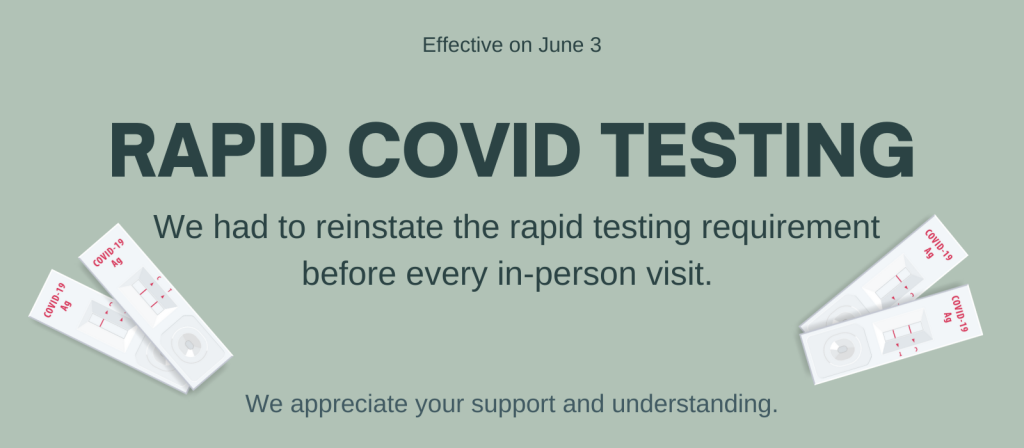 Effective on June 3

RAPID COVID TESTING

We had to reinstate the rapid testing requirement before every in-person visit.

COVID-19 Ag

COVID-19 Ag

COVID-19 Ag

COVID-19 Ag

We appreciate your support and understanding.